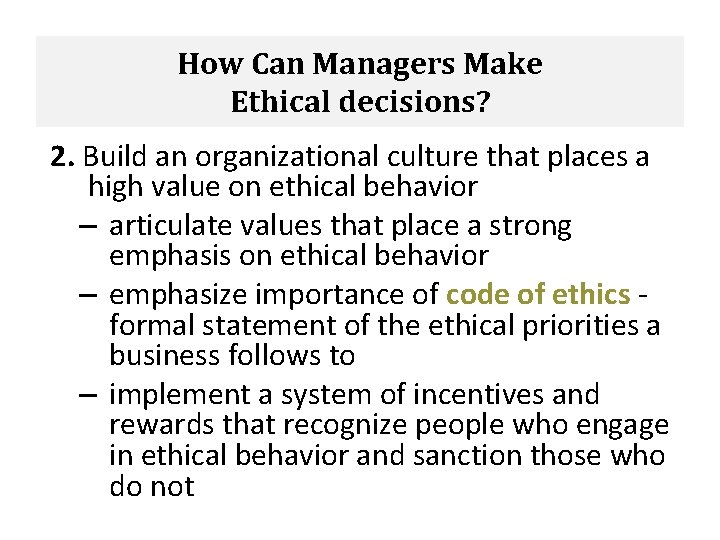 How Can Managers Make Ethical decisions?

2. Build an organizational culture that places a high value on ethical behavior

– articulate values that place a strong emphasis on ethical behavior

– emphasize importance of code of ethics - formal statement of the ethical priorities a business follows to

– implement a system of incentives and rewards that recognize people who engage in ethical behavior and sanction those who do not